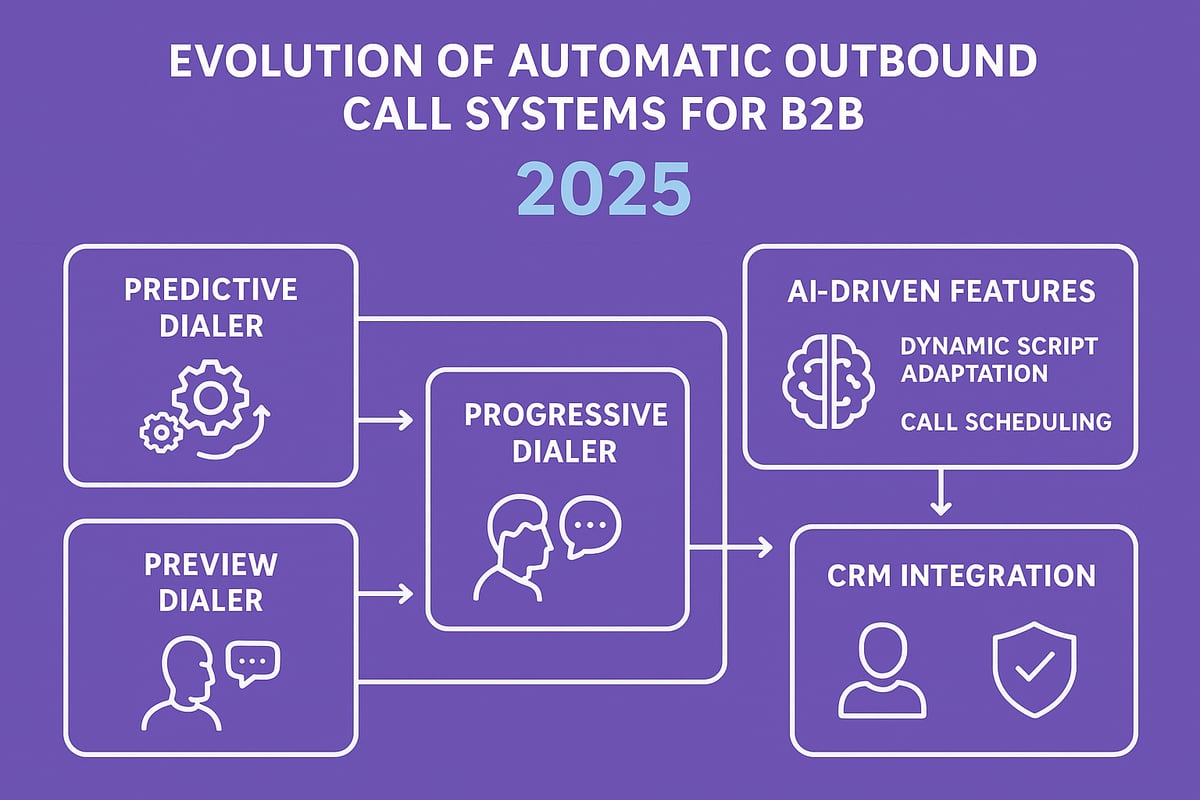 EVOLUTION OF AUTOMATIC OUTBOUND CALL SYSTEMS FOR B2B

2025

PREDICTIVE DIALER

PREVIEW DIALER

PROGRESSIVE DIALER

AI-DRIVEN FEATURES

DYNAMIC SCRIPT ADAPTATION

CALL SCHEDULING

CRM INTEGRATION